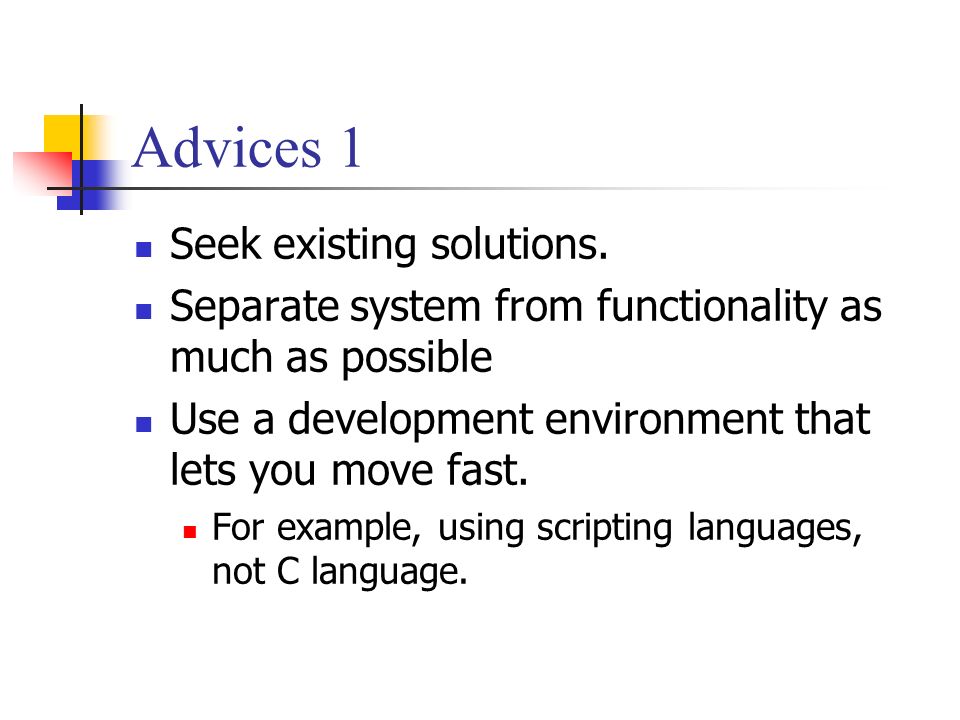 Advices 1

- Seek existing solutions.
- Separate system from functionality as much as possible
- Use a development environment that lets you move fast.
  - For example, using scripting languages, not C language.